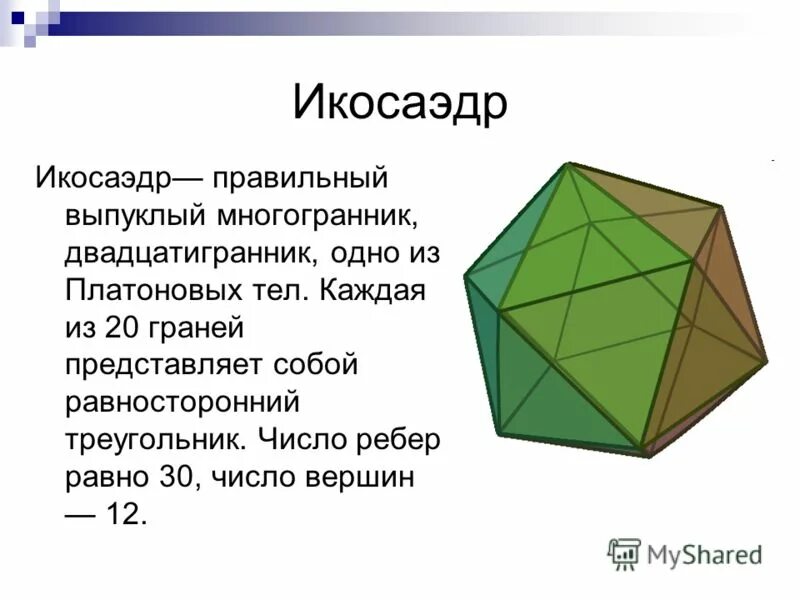 Икосаэдр

Икосаэдр— правильный выпуклый многогранник, двадцатигранник, одно из Платоновых тел. Каждая из 20 граней представляет собой равносторонний треугольник. Число ребер равно 30, число вершин — 12.

MyShared